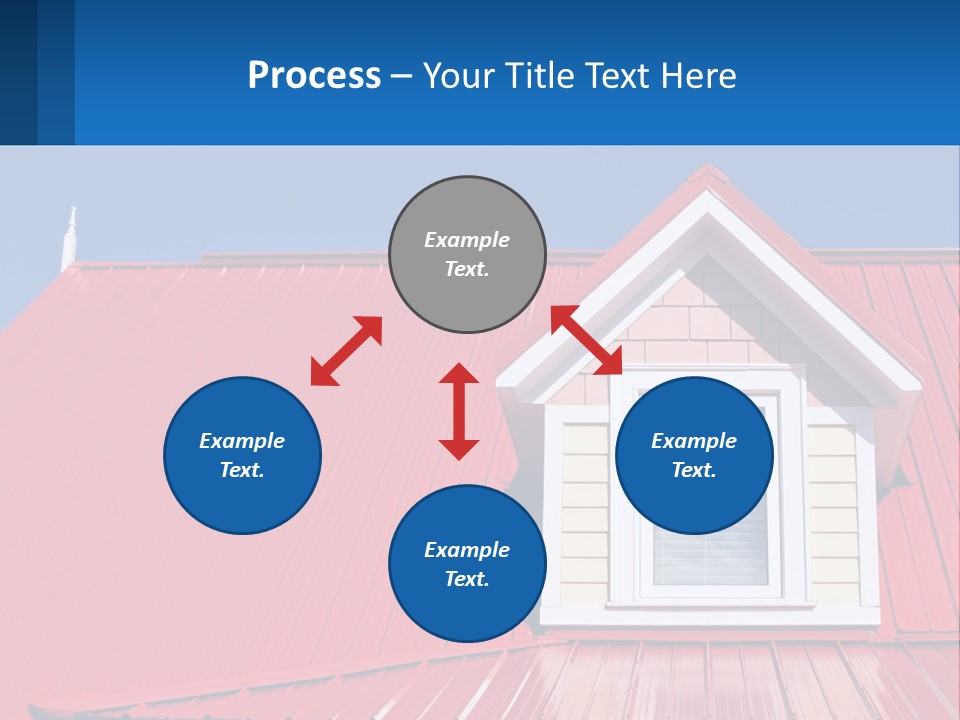 Process – Your Title Text Here

Example Text.

Example Text.

Example Text.

Example Text.